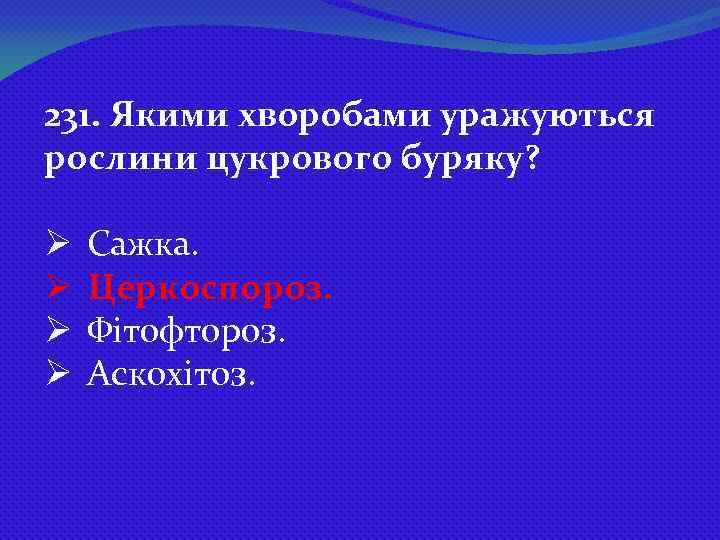 231. Якими хворобами уражуються рослини цукрового буряку?

➢ Сажка.
➢ Церкоспороз.
➢ Фітофтороз.
➢ Аскохітоз.